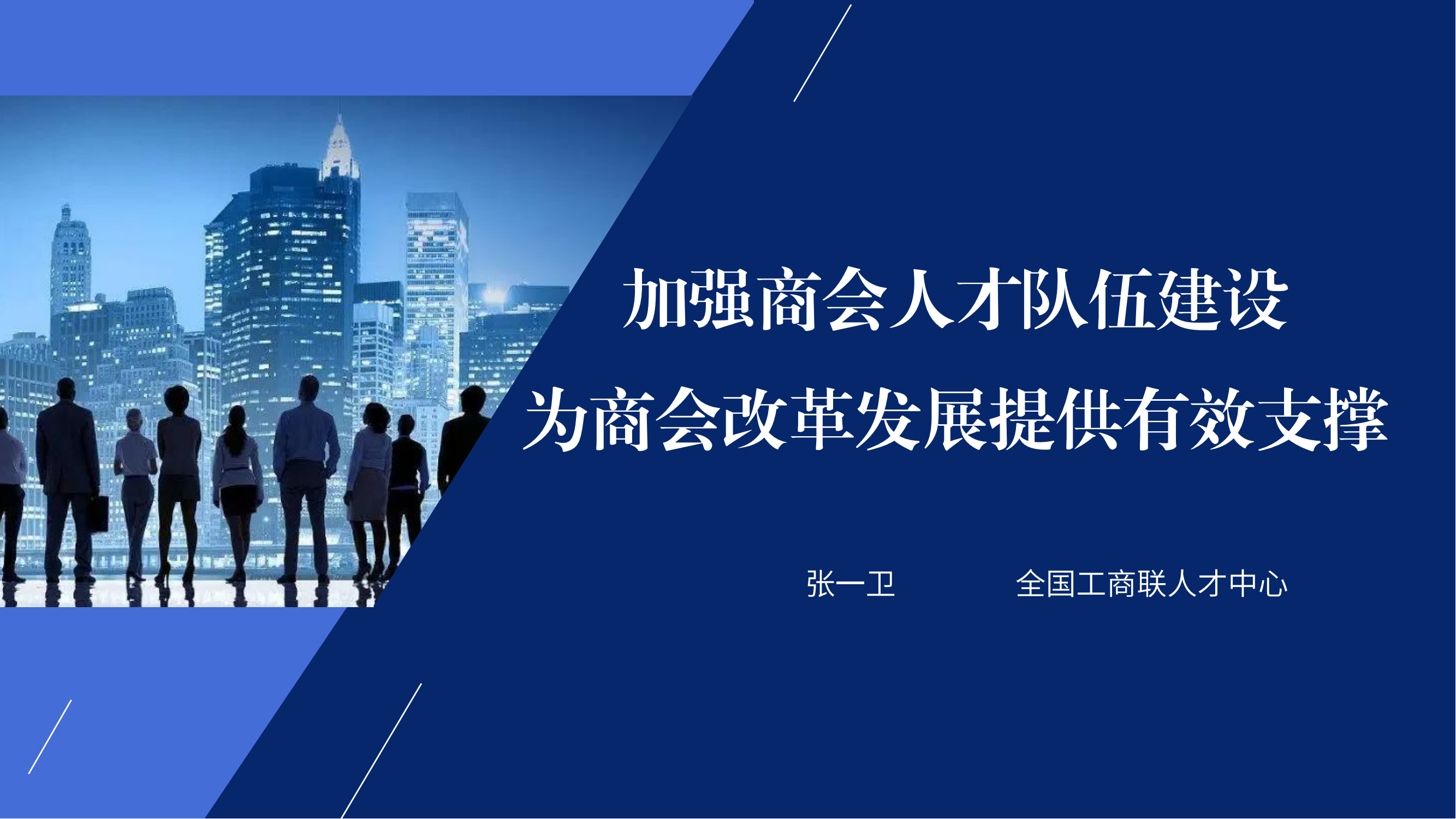 加强商会人才队伍建设
为商会改革发展提供有效支撑

张一卫 全国工商联人才中心